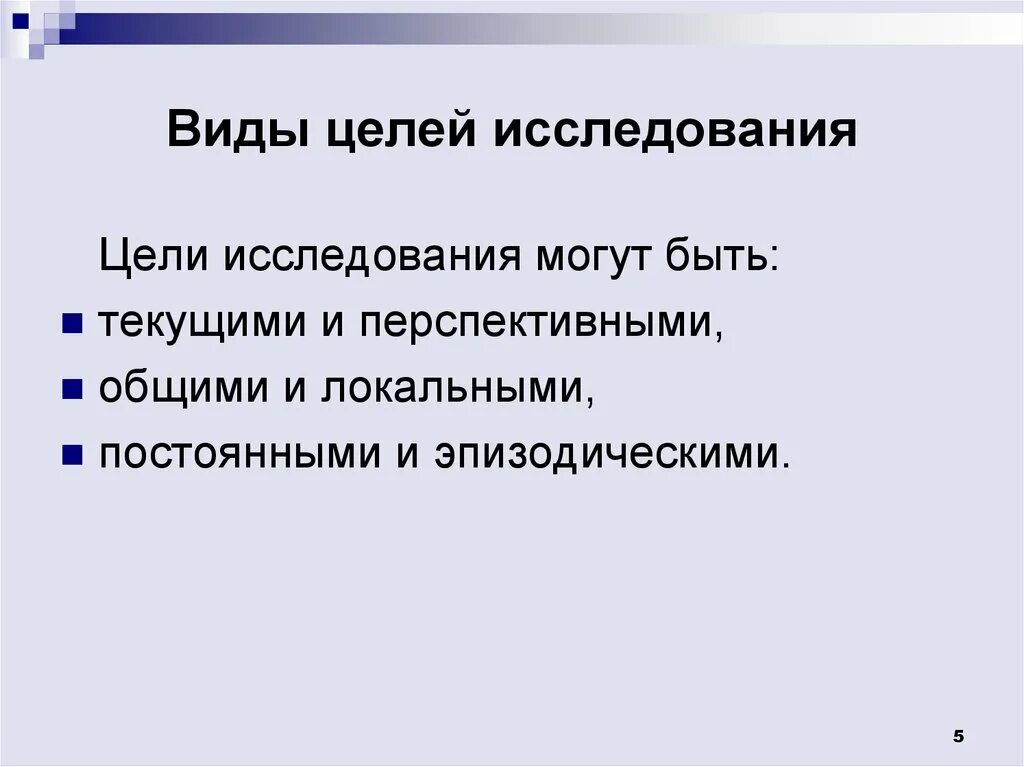 Виды целей исследования

Цели исследования могут быть:

- текущими и перспективными,
- общими и локальными,
- постоянными и эпизодическими.

5